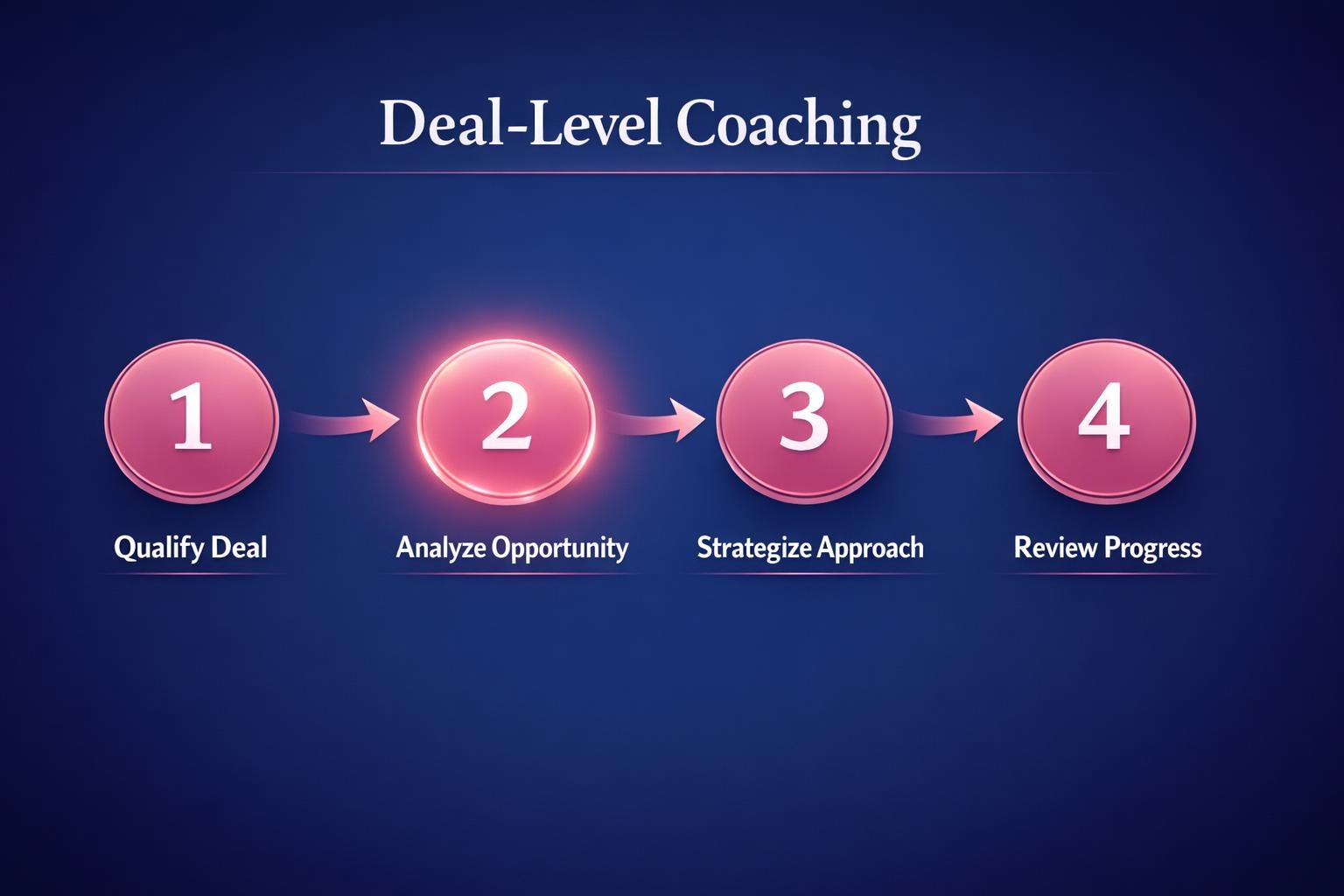 Deal-Level Coaching

1
Qualify Deal

2
Analyze Opportunity

3
Strategize Approach

4
Review Progress